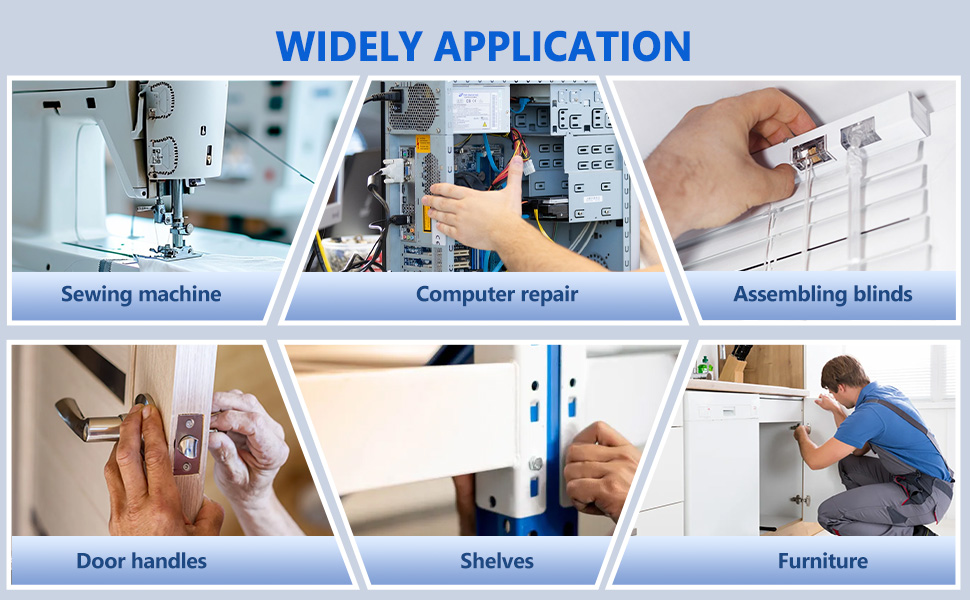 WIDELY APPLICATION

Sewing machine

Computer repair

Assembling blinds

Door handles

Shelves

Furniture